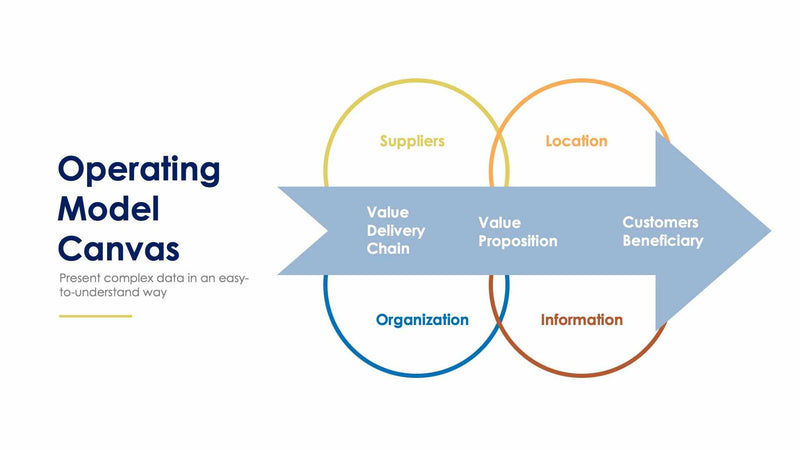 Operating Model Canvas

Present complex data in an easy-to-understand way

Suppliers

Location

Value Delivery Chain

Value Proposition

Customers Beneficiary

Organization

Information